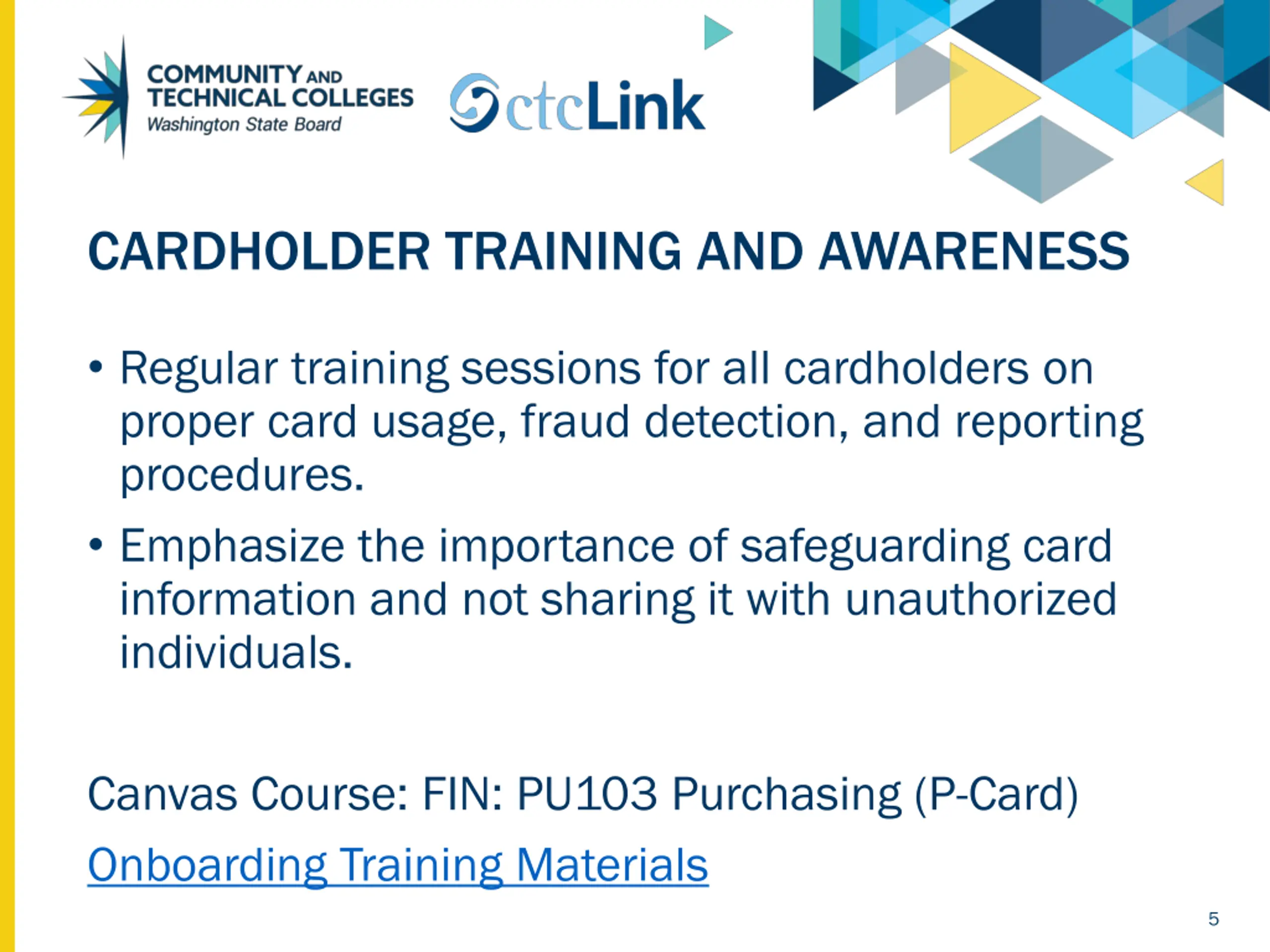 COMMUNITY AND TECHNICAL COLLEGES
Washington State Board

ctcLink

CARDHOLDER TRAINING AND AWARENESS

• Regular training sessions for all cardholders on proper card usage, fraud detection, and reporting procedures.

• Emphasize the importance of safeguarding card information and not sharing it with unauthorized individuals.

Canvas Course: FIN: PU103 Purchasing (P-Card)

Onboarding Training Materials

5